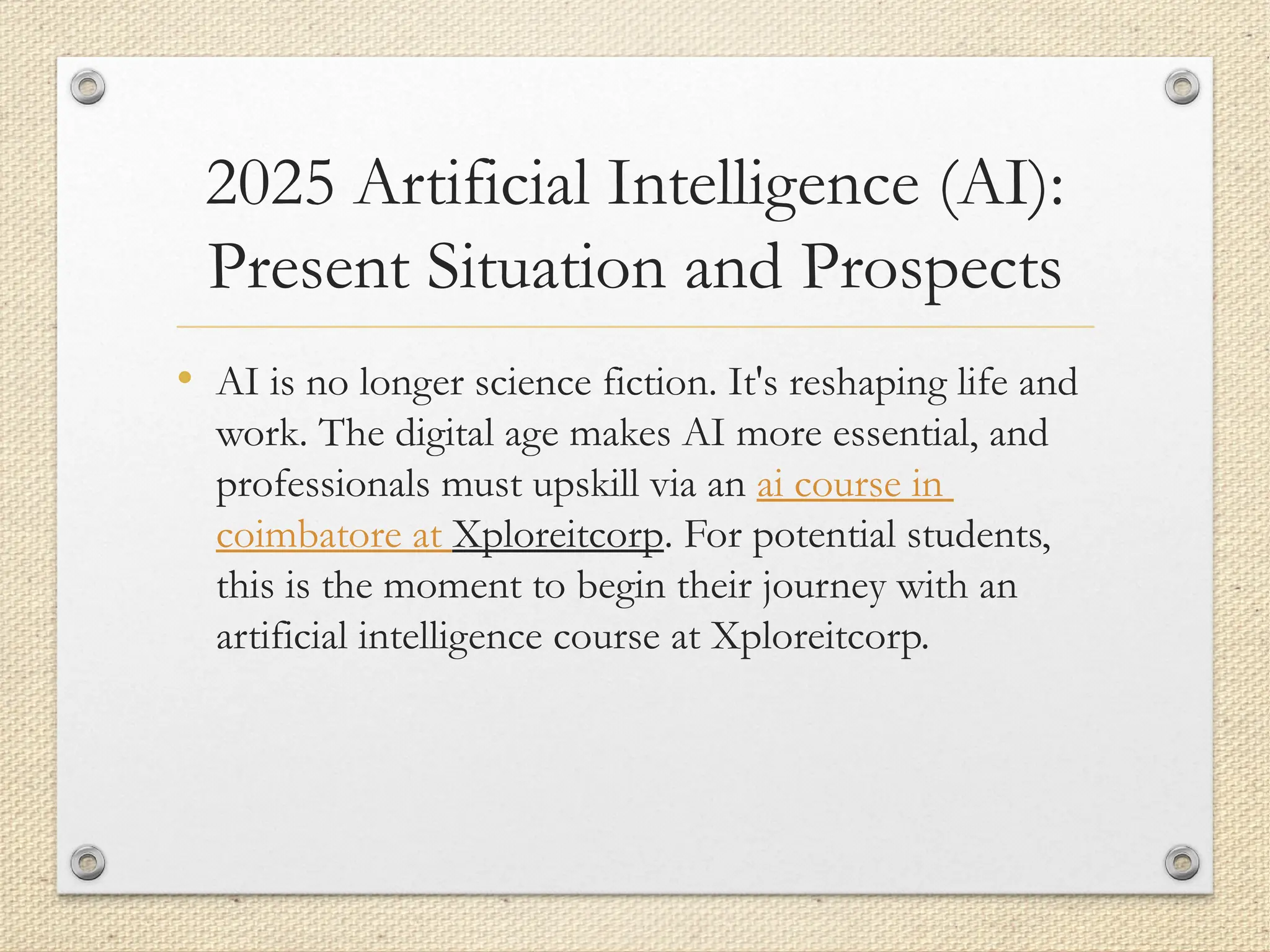 2025 Artificial Intelligence (AI): Present Situation and Prospects

• AI is no longer science fiction. It's reshaping life and work. The digital age makes AI more essential, and professionals must upskill via an ai course in coimbatore at Xploreitcorp. For potential students, this is the moment to begin their journey with an artificial intelligence course at Xploreitcorp.